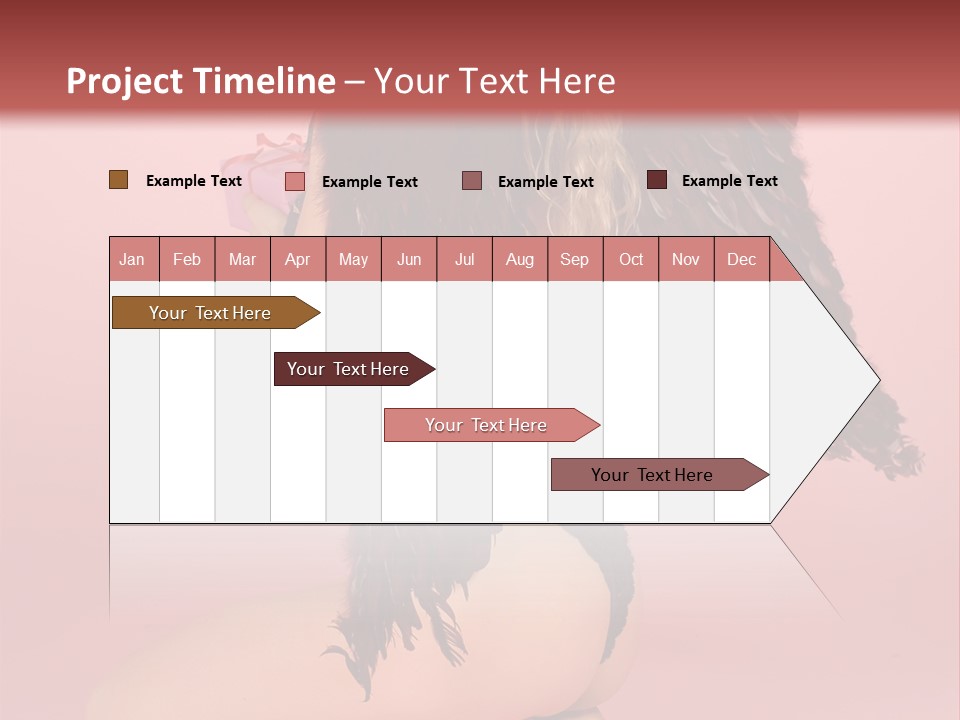 Project Timeline – Your Text Here

Example Text
Example Text
Example Text
Example Text

| Jan | Feb | Mar | Apr | May | Jun | Jul | Aug | Sep | Oct | Nov | Dec |
|---|---|---|---|---|---|---|---|---|---|---|---|

Your Text Here
Your Text Here
Your Text Here
Your Text Here